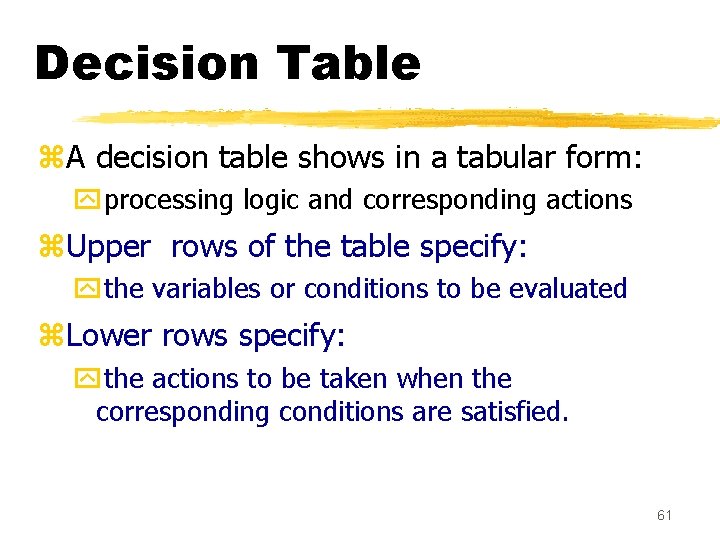 Decision Table

A decision table shows in a tabular form:

processing logic and corresponding actions

Upper rows of the table specify:

the variables or conditions to be evaluated

Lower rows specify:

the actions to be taken when the corresponding conditions are satisfied.

61